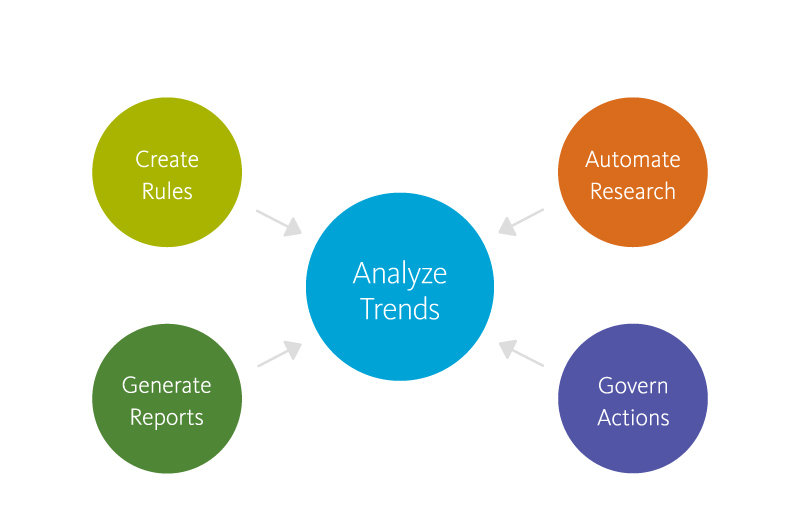 Create Rules

Automate Research

Analyze Trends

Generate Reports

Govern Actions